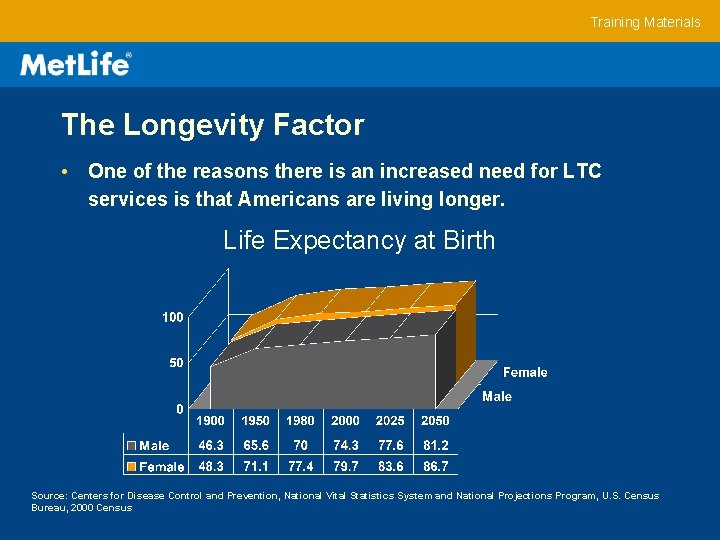 Training Materials

MetLife®

The Longevity Factor

• One of the reasons there is an increased need for LTC services is that Americans are living longer.

Life Expectancy at Birth

100

50

0

Female

Male

| | 1900 | 1950 | 1980 | 2000 | 2025 | 2050 |
|---|---|---|---|---|---|---|
| Male | 46.3 | 65.6 | 70 | 74.3 | 77.6 | 81.2 |
| Female | 48.3 | 71.1 | 77.4 | 79.7 | 83.6 | 86.7 |

Source: Centers for Disease Control and Prevention, National Vital Statistics System and National Projections Program, U.S. Census Bureau, 2000 Census